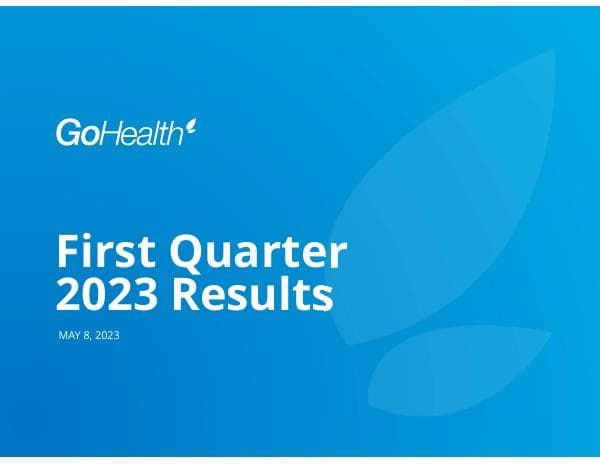 GoHealth

First Quarter 2023 Results

MAY 8, 2023